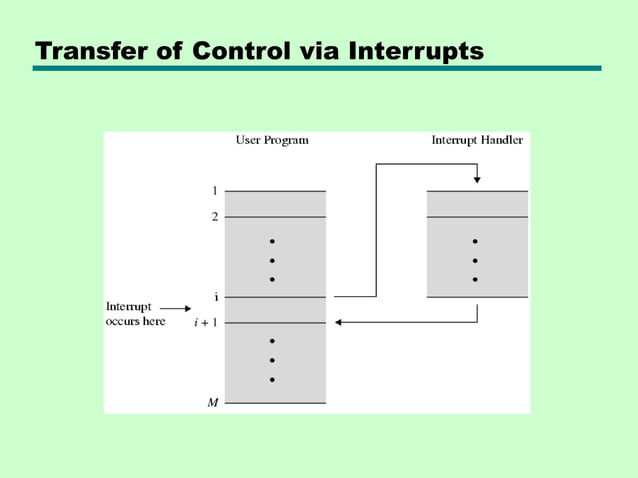 Transfer of Control via Interrupts

User Program

Interrupt Handler

1

2

i

Interrupt occurs here

$i + 1$

$M$